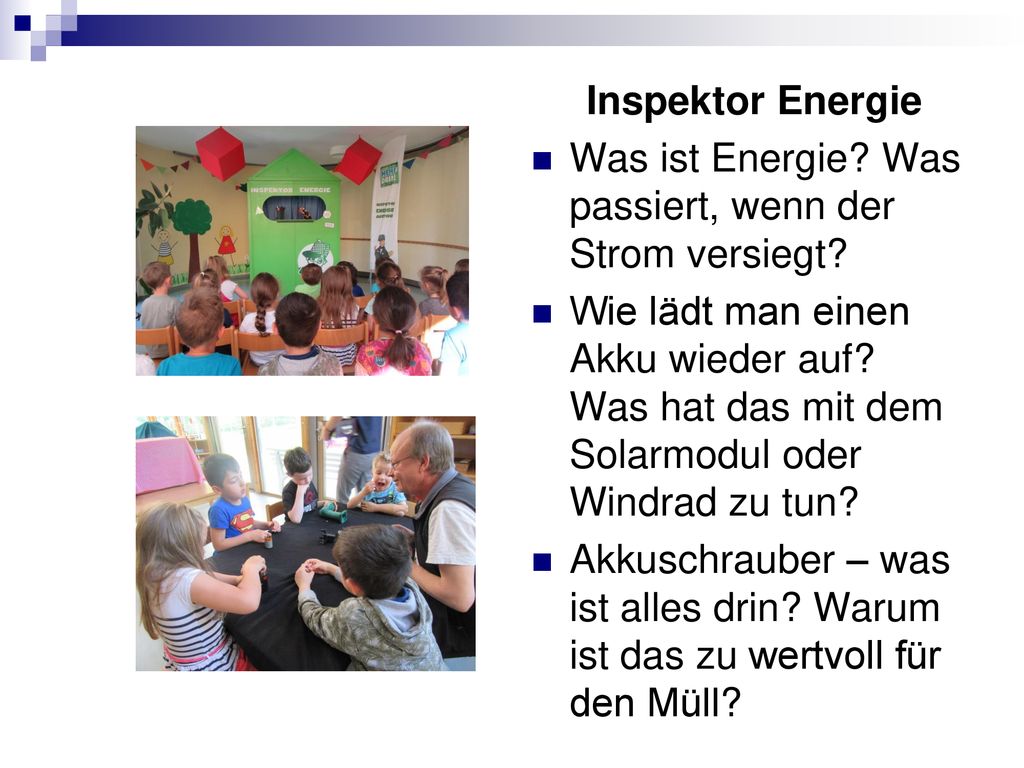 Inspektor Energie

Was ist Energie? Was passiert, wenn der Strom versiegt?

Wie lädt man einen Akku wieder auf? Was hat das mit dem Solarmodul oder Windrad zu tun?

Akkuschrauber – was ist alles drin? Warum ist das zu wertvoll für den Müll?

INSPEKTOR ENERGIE